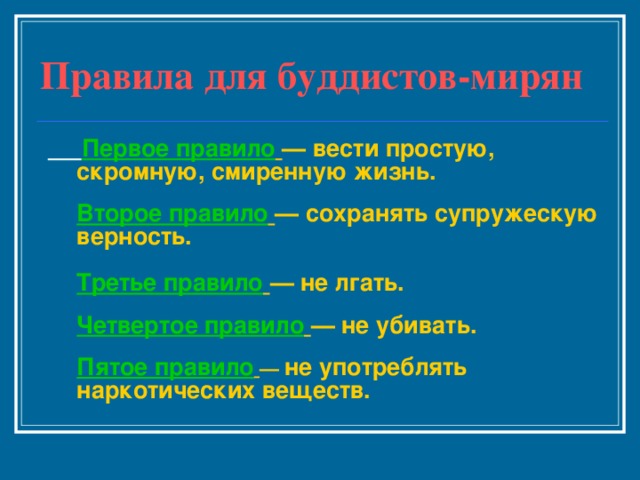 Правила для буддистов-мирян

Первое правило — вести простую, скромную, смиренную жизнь.

Второе правило — сохранять супружескую верность.

Третье правило — не лгать.

Четвертое правило — не убивать.

Пятое правило — не употреблять наркотических веществ.